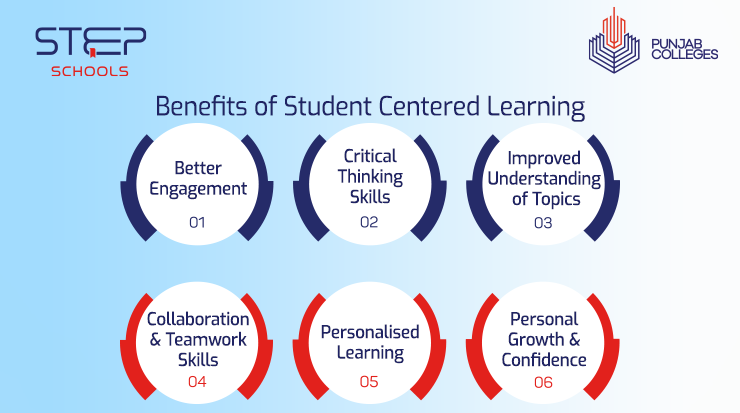 STEP
SCHOOLS

PUNJAB COLLEGES

Benefits of Student Centered Learning

Better Engagement
01

Critical Thinking Skills
02

Improved Understanding of Topics
03

Collaboration & Teamwork Skills
04

Personalised Learning
05

Personal Growth & Confidence
06